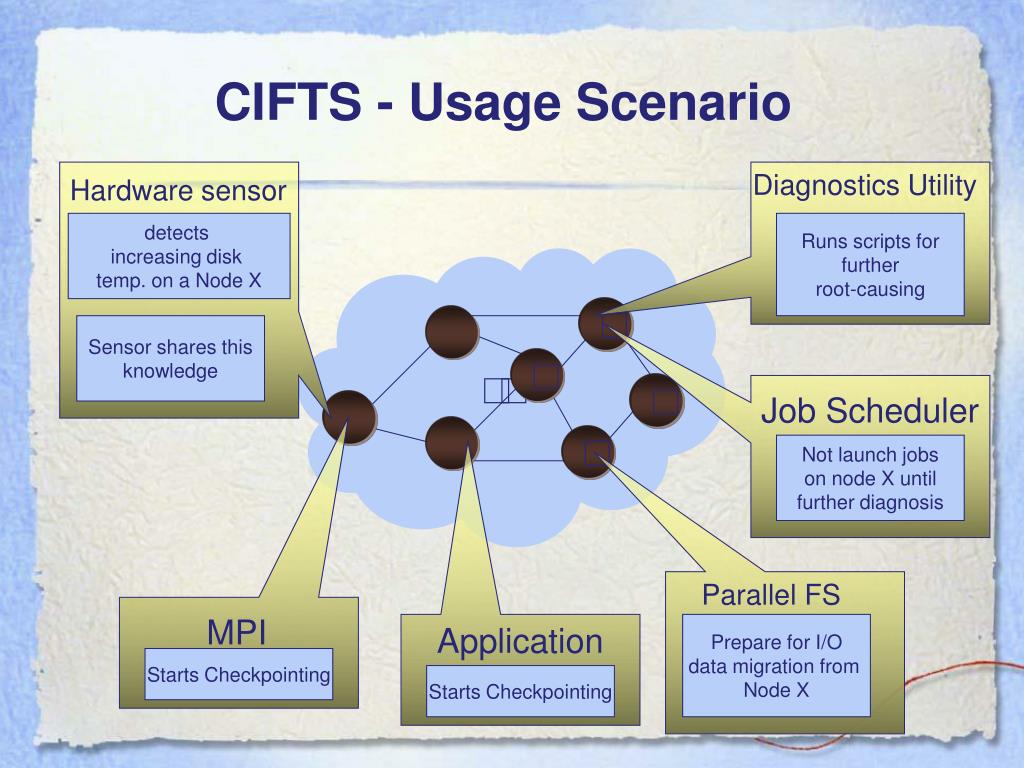 CIFTS - Usage Scenario

Hardware sensor

detects increasing disk temp. on a Node X

Sensor shares this knowledge

Diagnostics Utility

Runs scripts for further root-causing

Job Scheduler

Not launch jobs on node X until further diagnosis

Parallel FS

Prepare for I/O data migration from Node X

MPI

Starts Checkpointing

Application

Starts Checkpointing